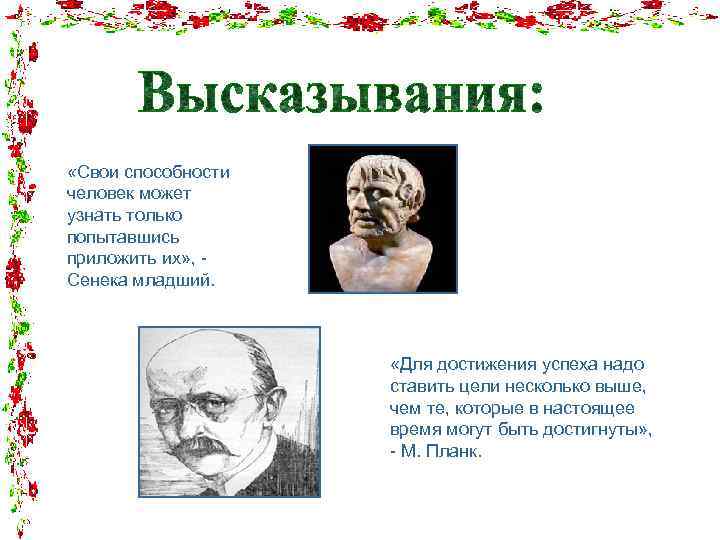 Высказывания:

«Свои способности человек может узнать только попытавшись приложить их», - Сенека младший.

«Для достижения успеха надо ставить цели несколько выше, чем те, которые в настоящее время могут быть достигнуты», - М. Планк.